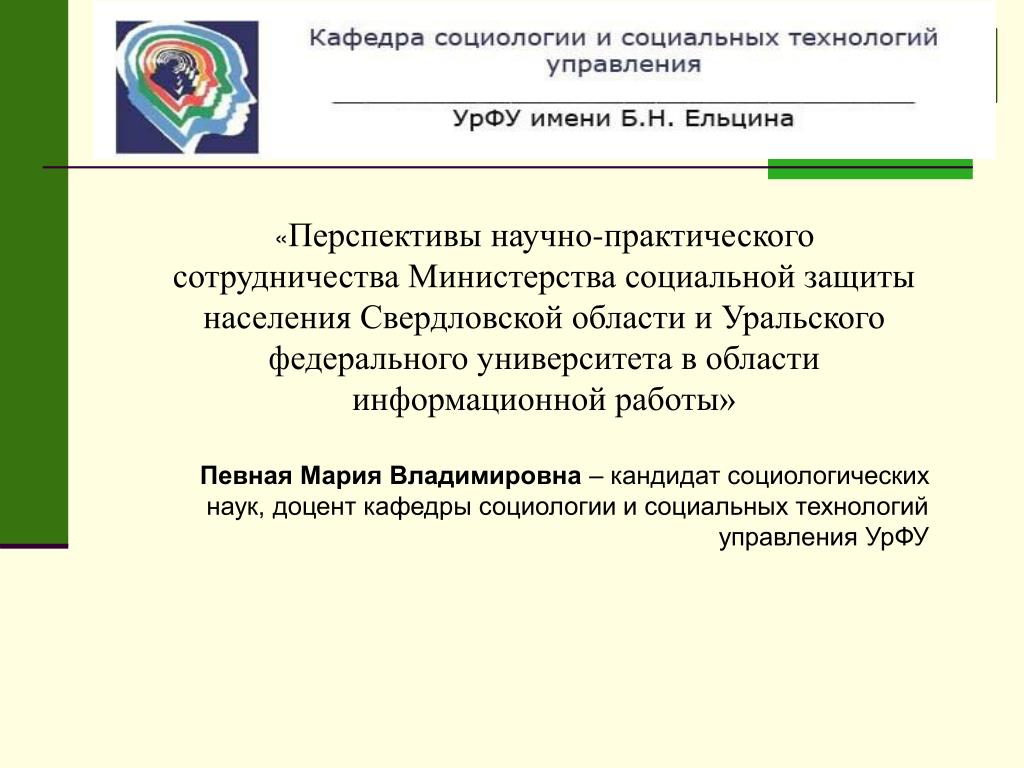 Кафедра социологии и социальных технологий управления

УрФУ имени Б.Н. Ельцина

«Перспективы научно-практического сотрудничества Министерства социальной защиты населения Свердловской области и Уральского федерального университета в области информационной работы»

Певная Мария Владимировна – кандидат социологических наук, доцент кафедры социологии и социальных технологий управления УрФУ